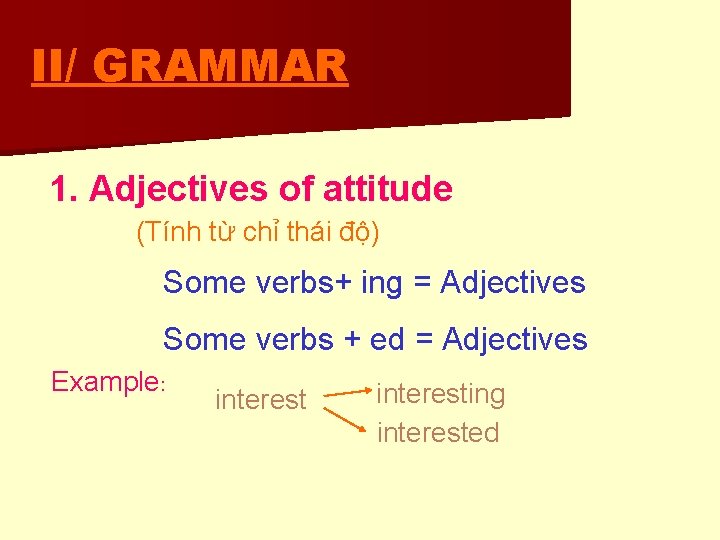 II/ GRAMMAR

1. Adjectives of attitude

(Tính từ chỉ thái độ)

Some verbs+ ing = Adjectives

Some verbs + ed = Adjectives

Example: interest interesting interested